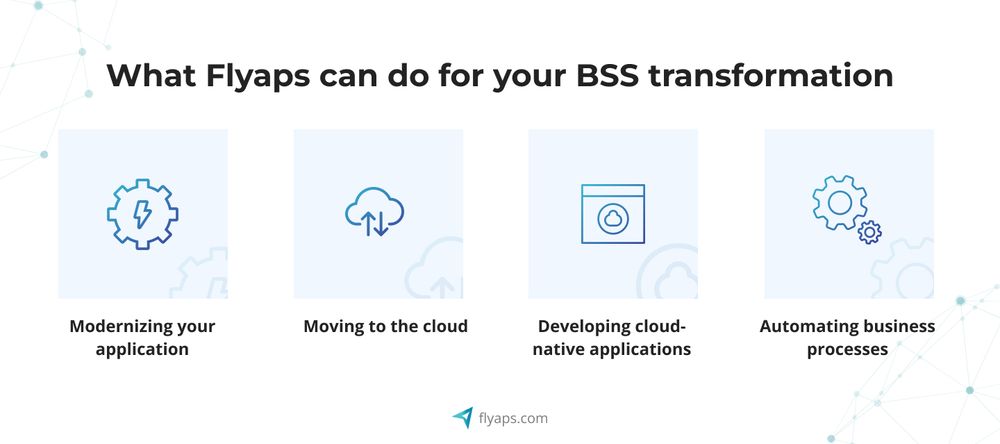 What Flyaps can do for your BSS transformation

Modernizing your application

Moving to the cloud

Developing cloud-native applications

Automating business processes

flyaps.com